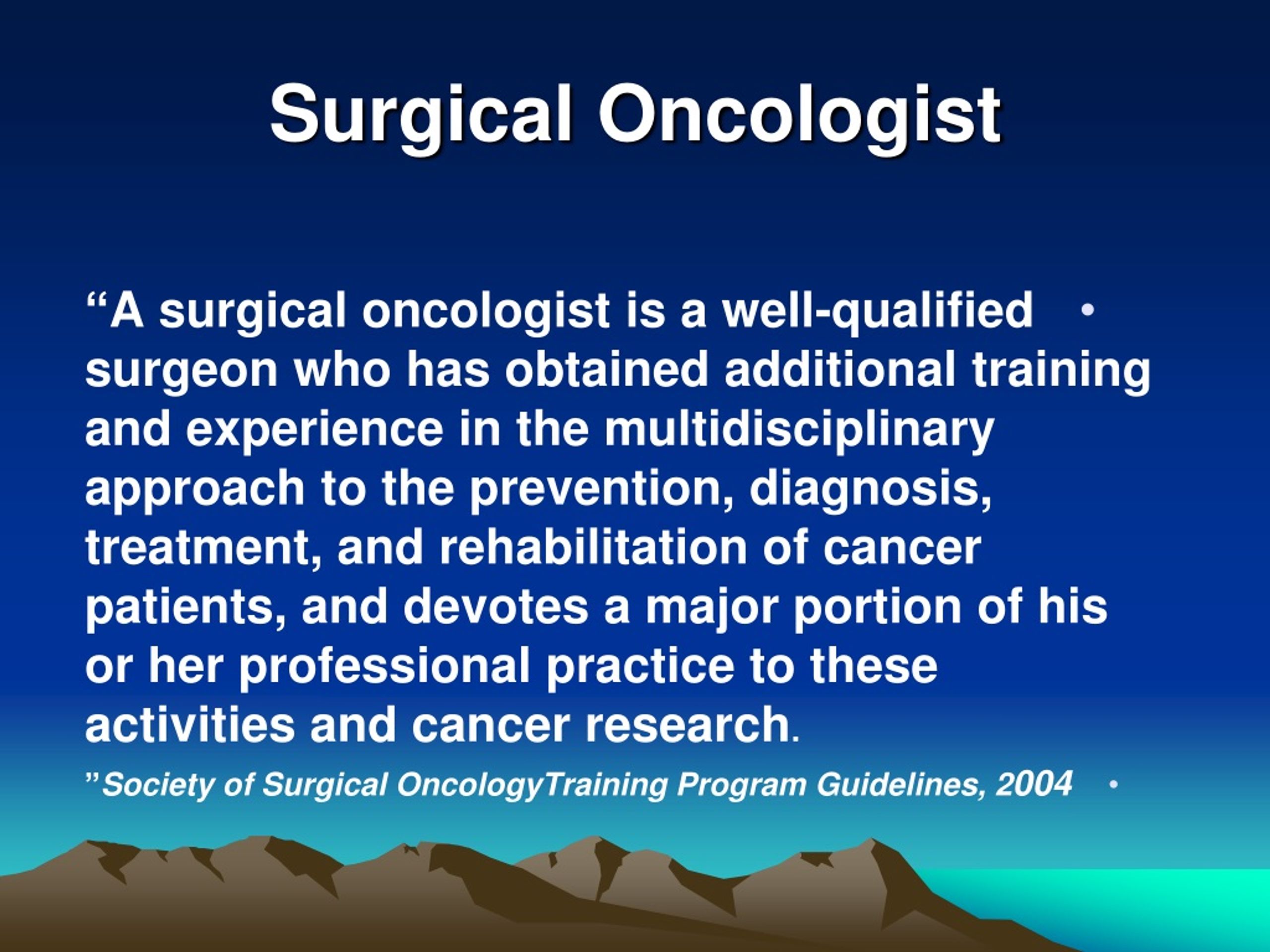 Surgical Oncologist

•

“A surgical oncologist is a well-qualified surgeon who has obtained additional training and experience in the multidisciplinary approach to the prevention, diagnosis, treatment, and rehabilitation of cancer patients, and devotes a major portion of his or her professional practice to these activities and cancer research.

•

”Society of Surgical OncologyTraining Program Guidelines, 2004